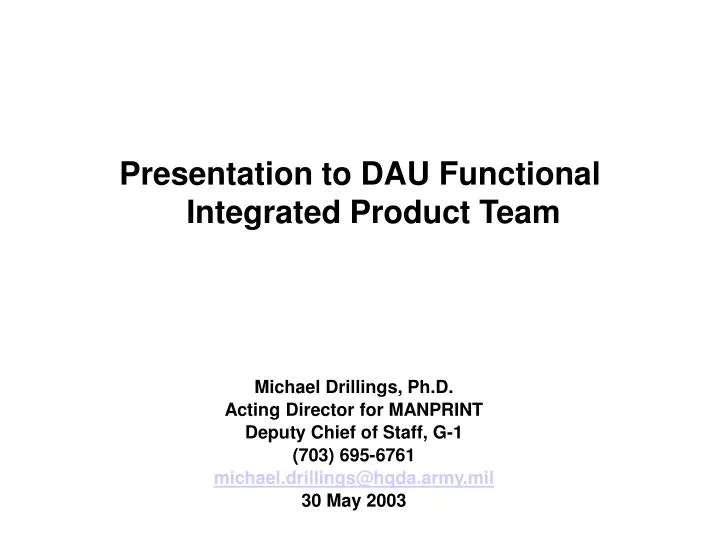 Presentation to DAU Functional Integrated Product Team

Michael Drillings, Ph.D.
Acting Director for MANPRINT
Deputy Chief of Staff, G-1
(703) 695-6761
michael.drillings@hqda.army.mil
30 May 2003